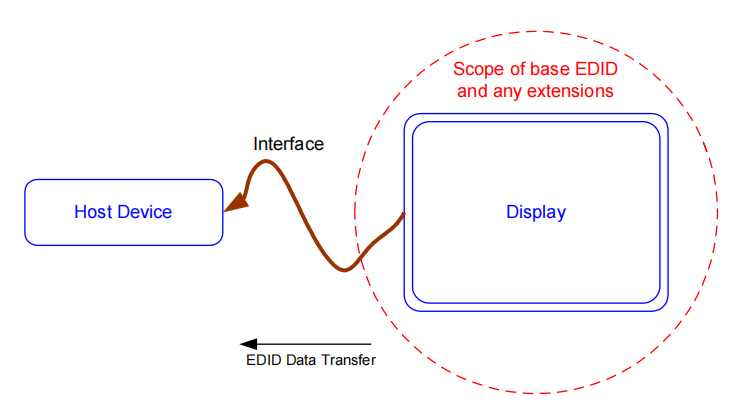 Scope of base EDID and any extensions

Interface

Host Device

Display

EDID Data Transfer